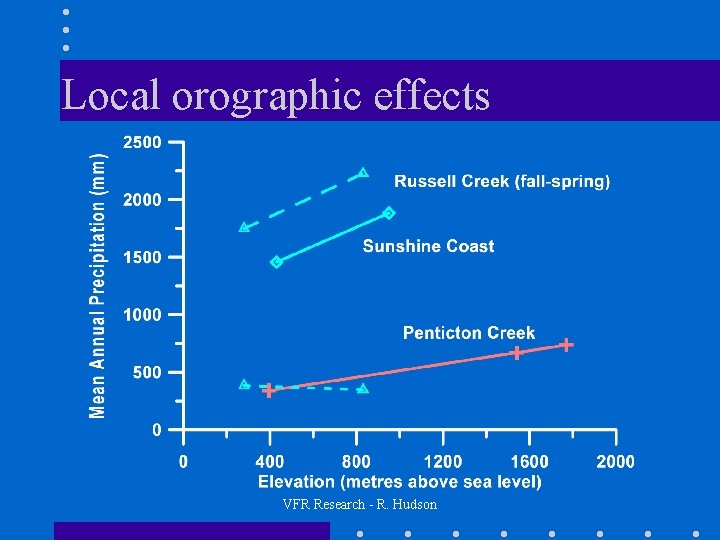 Local orographic effects

Mean Annual Precipitation (mm)

2500
2000
1500
1000
500
0

Russell Creek (fall-spring)

Sunshine Coast

Penticton Creek

0
400
800
1200
1600
2000

Elevation (metres above sea level)

VFR Research - R. Hudson